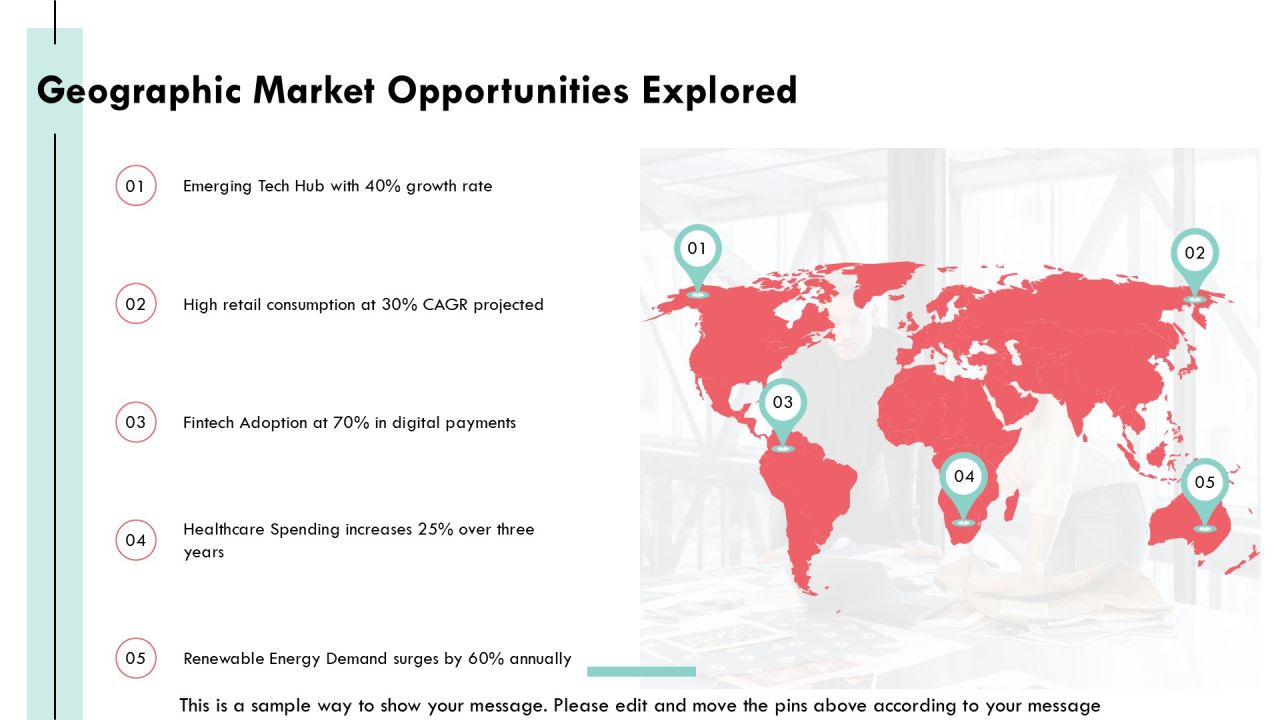 Geographic Market Opportunities Explored

01
Emerging Tech Hub with 40% growth rate

02
High retail consumption at 30% CAGR projected

03
Fintech Adoption at 70% in digital payments

04
Healthcare Spending increases 25% over three years

05
Renewable Energy Demand surges by 60% annually

01

02

03

04

05

This is a sample way to show your message. Please edit and move the pins above according to your message